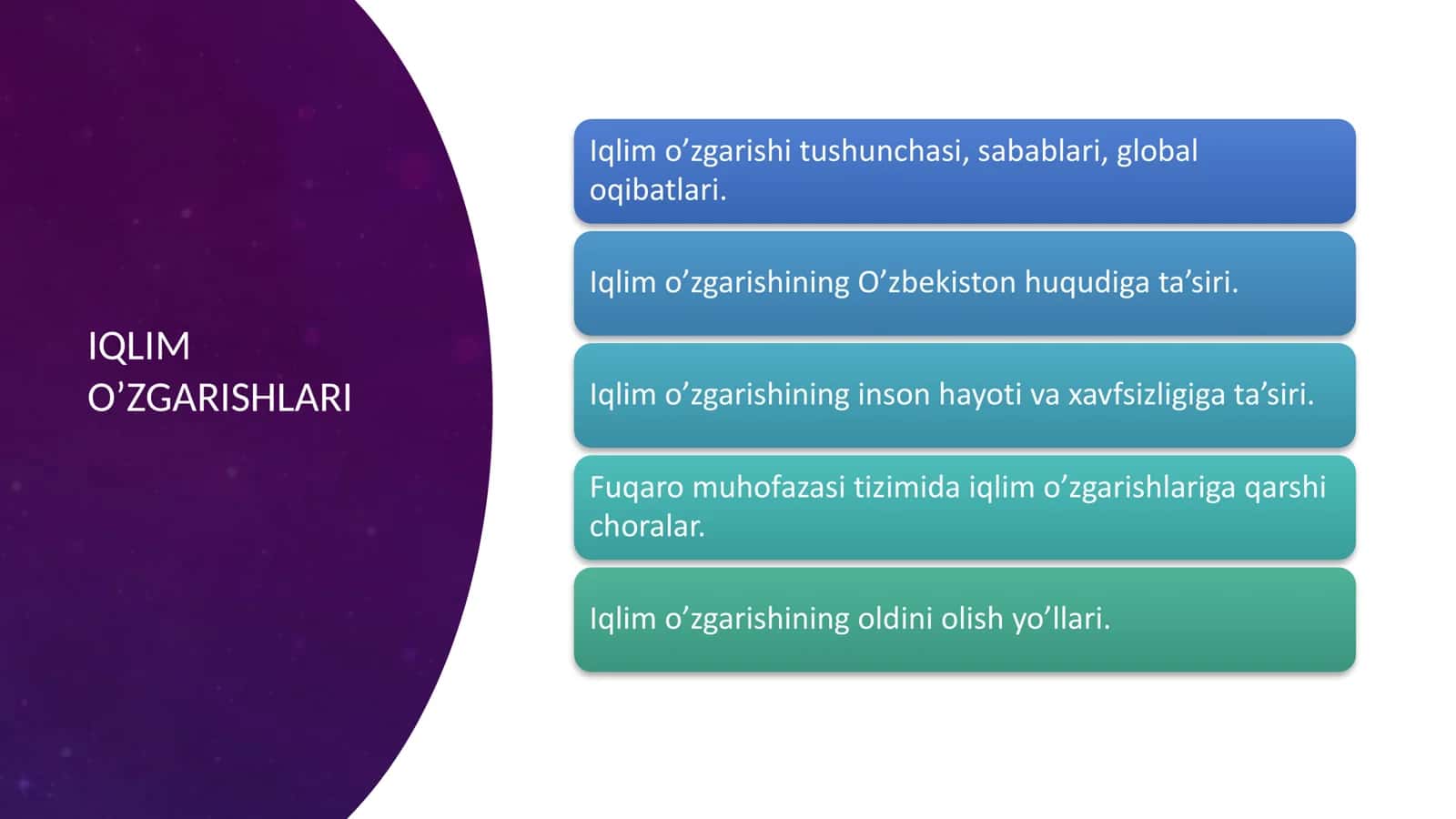 IQLIM O’ZGARISHLARI

Iqlim o’zgarishi tushunchasi, sabablari, global oqibatlari.

Iqlim o’zgarishining O’zbekiston huqudiga ta’siri.

Iqlim o’zgarishining inson hayoti va xavfsizligiga ta’siri.

Fuqaro muhofazasi tizimida iqlim o’zgarishlariga qarshi choralar.

Iqlim o’zgarishining oldini olish yo’llari.